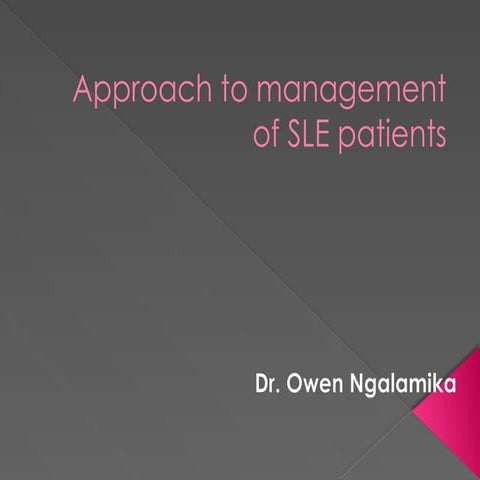 Approach to management of SLE patients

Dr. Owen Ngalamika